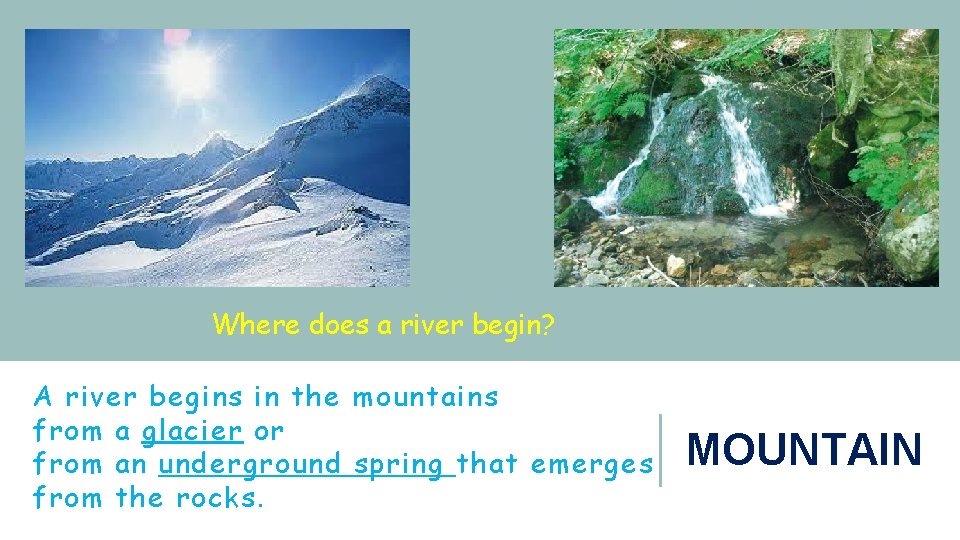 Where does a river begin?

A river begins in the mountains from a glacier or from an underground spring that emerges from the rocks.

MOUNTAIN